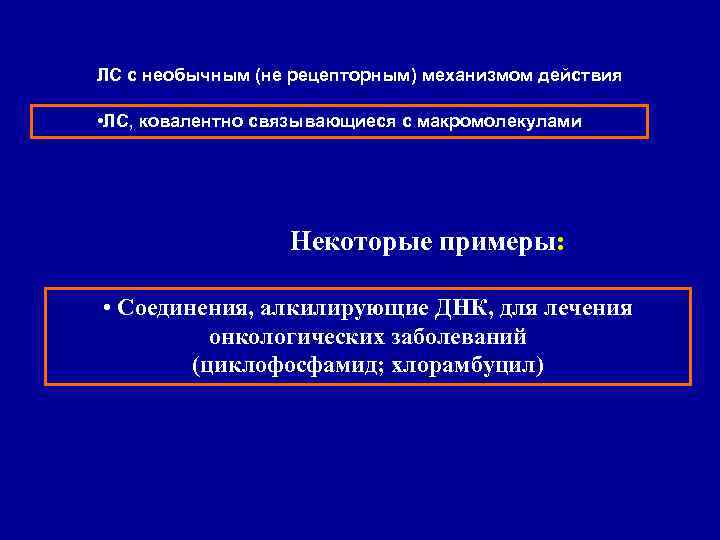 ЛС с необычным (не рецепторным) механизмом действия

•ЛС, ковалентно связывающиеся с макромолекулами

Некоторые примеры:

• Соединения, алкилирующие ДНК, для лечения онкологических заболеваний (циклофосфамид; хлорамбуцил)